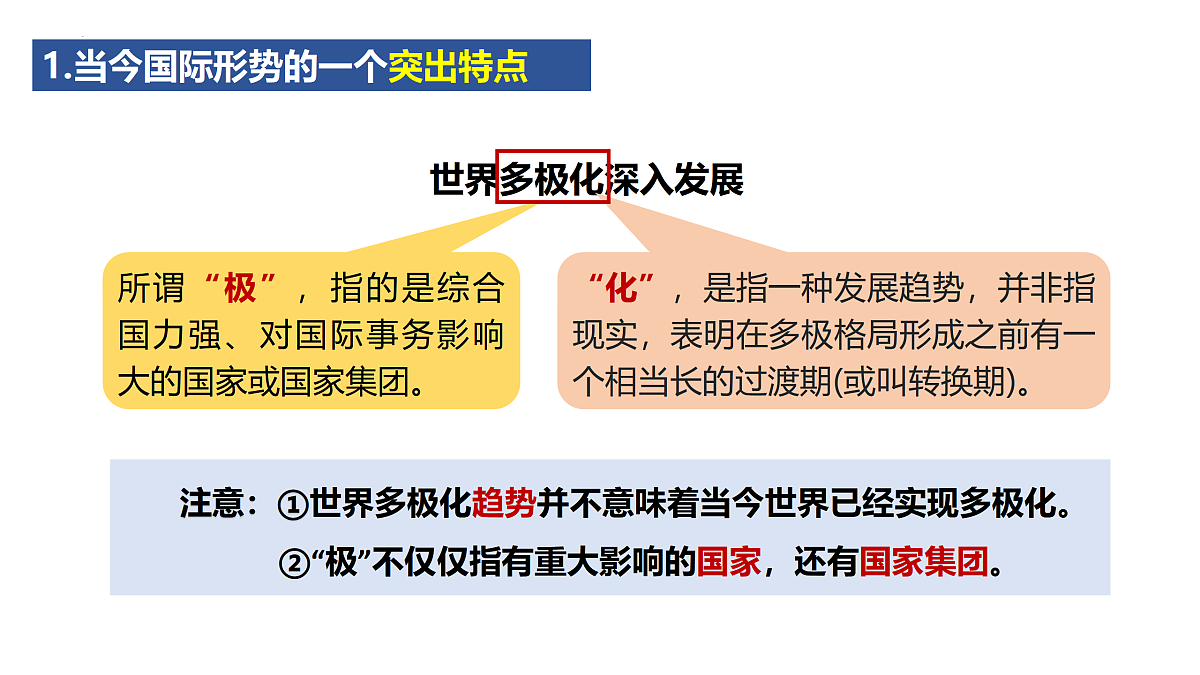 1.当今国际形势的一个突出特点

世界多极化深入发展

所谓“极”，指的是综合国力强、对国际事务影响大的国家或国家集团。

“化”，是指一种发展趋势，并非指现实，表明在多极格局形成之前有一个相当长的过渡期(或叫转换期)。

注意：①世界多极化趋势并不意味着当今世界已经实现多极化。
②“极”不仅仅指有重大影响的国家，还有国家集团。